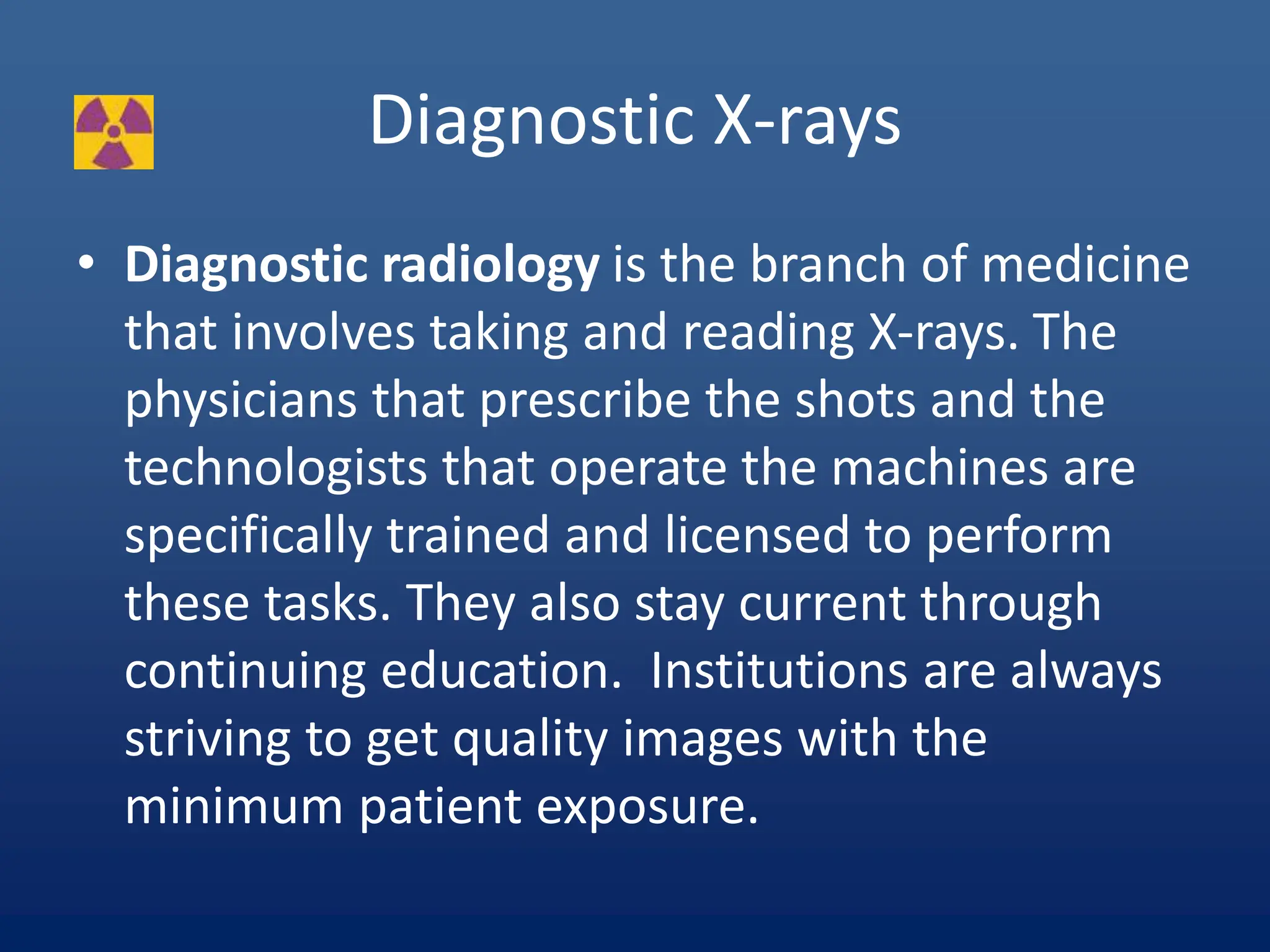 Diagnostic X-rays

• Diagnostic radiology is the branch of medicine that involves taking and reading X-rays. The physicians that prescribe the shots and the technologists that operate the machines are specifically trained and licensed to perform these tasks. They also stay current through continuing education.  Institutions are always striving to get quality images with the minimum patient exposure.